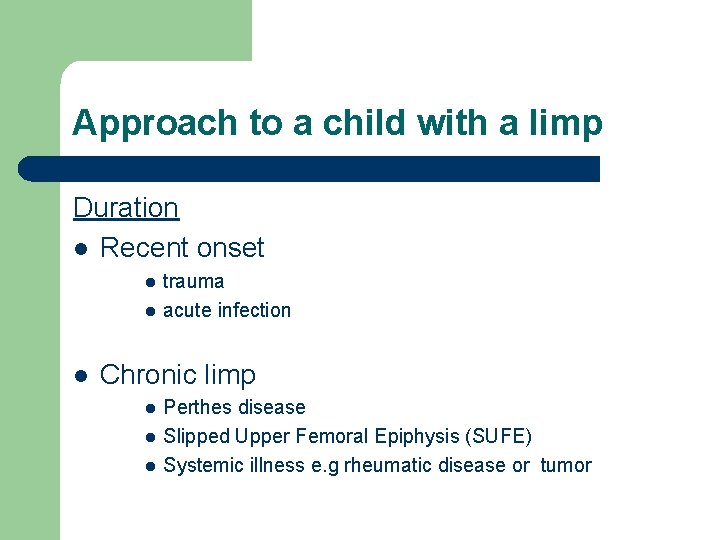 Approach to a child with a limp

Duration

• Recent onset
• trauma
• acute infection

• Chronic limp
• Perthes disease
• Slipped Upper Femoral Epiphysis (SUFE)
• Systemic illness e.g rheumatic disease or tumor